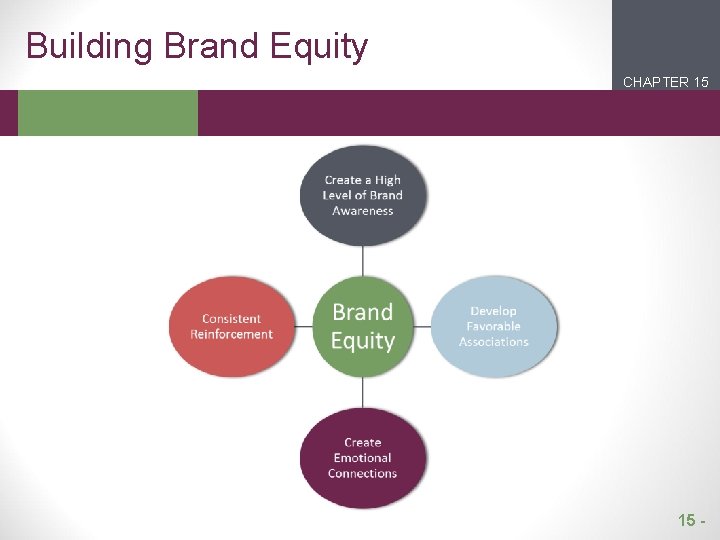 Building Brand Equity

CHAPTER 15

Create a High Level of Brand Awareness

Consistent Reinforcement

Brand Equity

Develop Favorable Associations

Create Emotional Connections

15 -